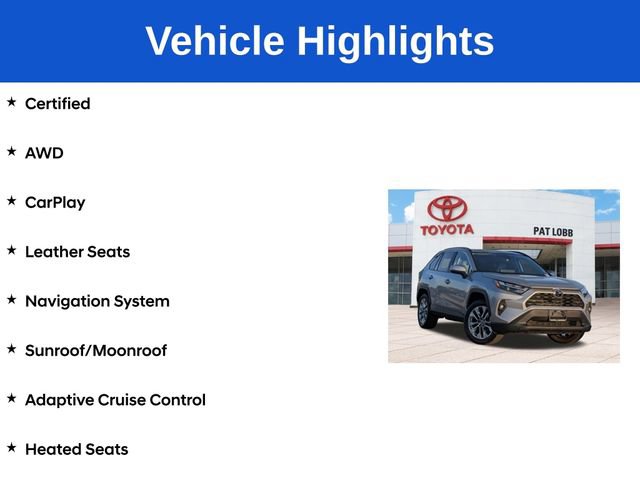 Vehicle Highlights

★ Certified

★ AWD

★ CarPlay

★ Leather Seats

★ Navigation System

★ Sunroof/Moonroof

★ Adaptive Cruise Control

★ Heated Seats

TOYOTA

PAT LOBB